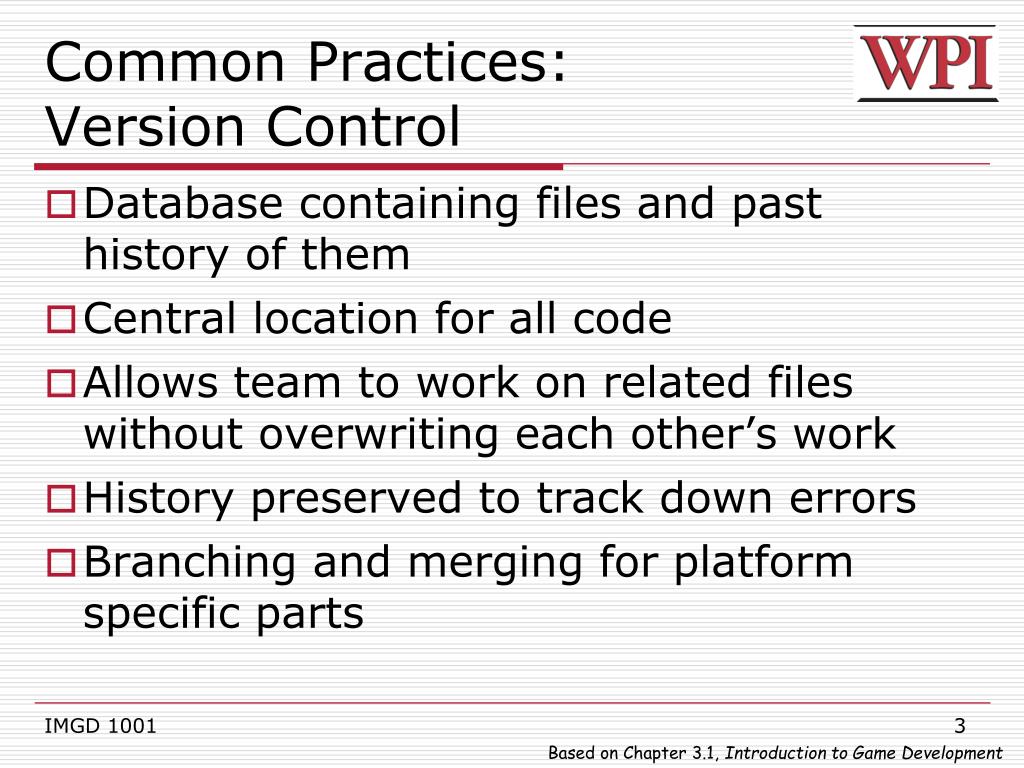 Common Practices:
Version Control

WPI

Database containing files and past history of them

Central location for all code

Allows team to work on related files without overwriting each other’s work

History preserved to track down errors

Branching and merging for platform specific parts

IMGD 1001

3

Based on Chapter 3.1, Introduction to Game Development